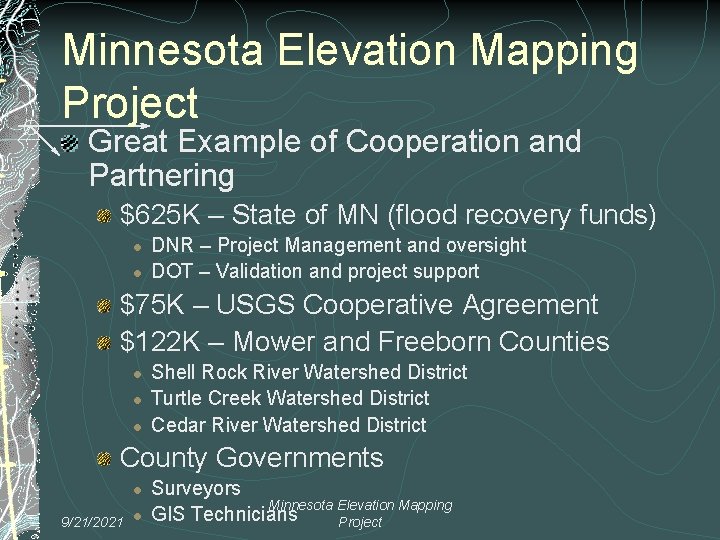 Minnesota Elevation Mapping Project

Great Example of Cooperation and Partnering

$625K – State of MN (flood recovery funds)

DNR – Project Management and oversight

DOT – Validation and project support

$75K – USGS Cooperative Agreement

$122K – Mower and Freeborn Counties

Shell Rock River Watershed District

Turtle Creek Watershed District

Cedar River Watershed District

County Governments

Surveyors

GIS Technicians

9/21/2021

Minnesota Elevation Mapping Project